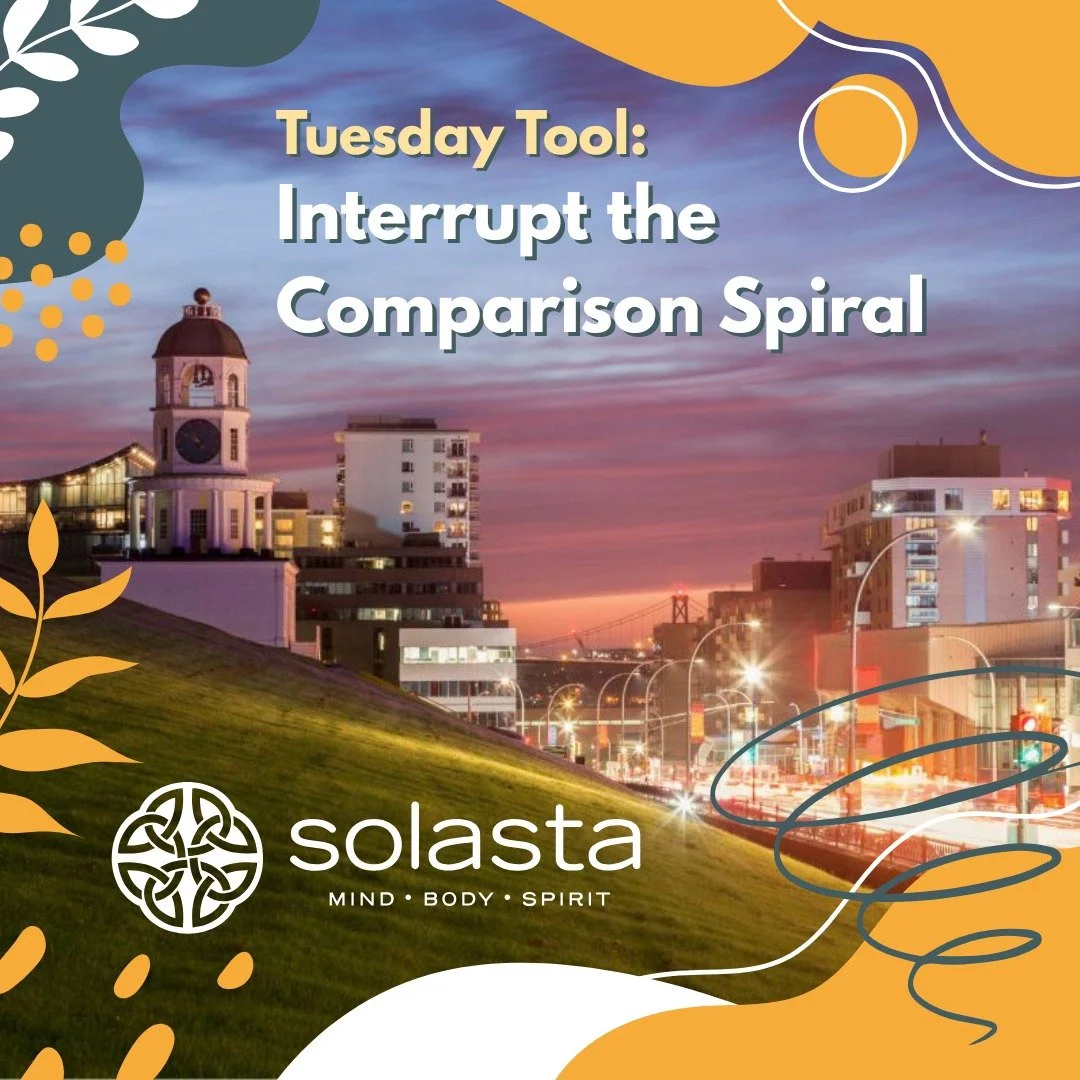 Tuesday Tool:
Interrupt the Comparison Spiral

solasta
MIND • BODY • SPIRIT